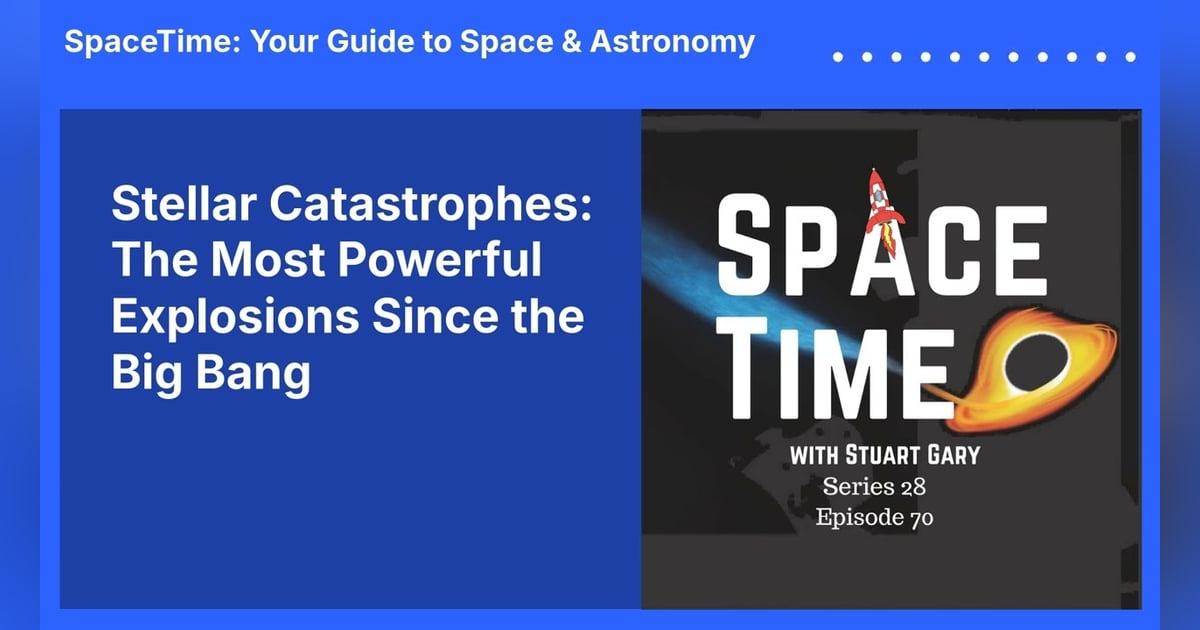 SpaceTime: Your Guide to Space & Astronomy

Stellar Catastrophes: The Most Powerful Explosions Since the Big Bang

SPACE TIME

WITH STUART GARY
Series 28
Episode 70